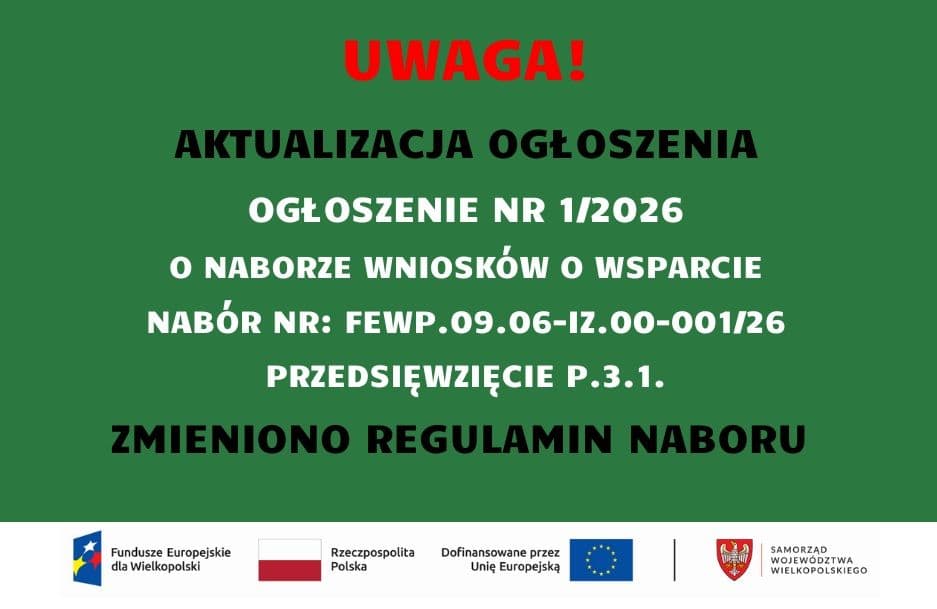 UWAGA!

AKTUALIZACJA OGŁOSZENIA

OGŁOSZENIE NR 1/2026

O NABORZE WNIOSKÓW O WSPARCIE

NABÓR NR: FEWP.09.06-IZ.00-001/26

PRZEDSIĘWZIĘCIE P.3.1.

ZMIENIONO REGULAMIN NABORU

Fundusze Europejskie dla Wielkopolski

Rzeczpospolita Polska

Dofinansowane przez Unię Europejską

SAMORZĄD WOJEWÓDZTWA WIELKOPOLSKIEGO